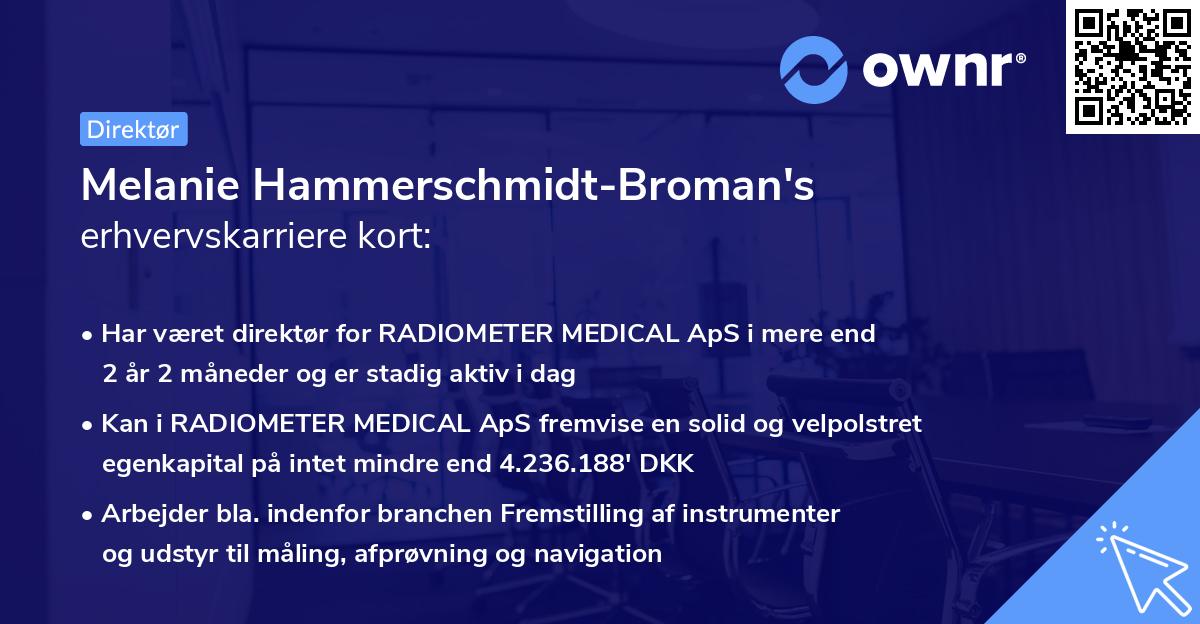 ownr®

Direktør

Melanie Hammerschmidt-Broman's erhvervskarriere kort:

• Har været direktør for RADIOMETER MEDICAL ApS i mere end 2 år 2 måneder og er stadig aktiv i dag

• Kan i RADIOMETER MEDICAL ApS fremvise en solid og velpolstret egenkapital på intet mindre end 4.236.188' DKK

• Arbejder bla. indenfor branchen Fremstilling af instrumenter og udstyr til måling, afprøvning og navigation